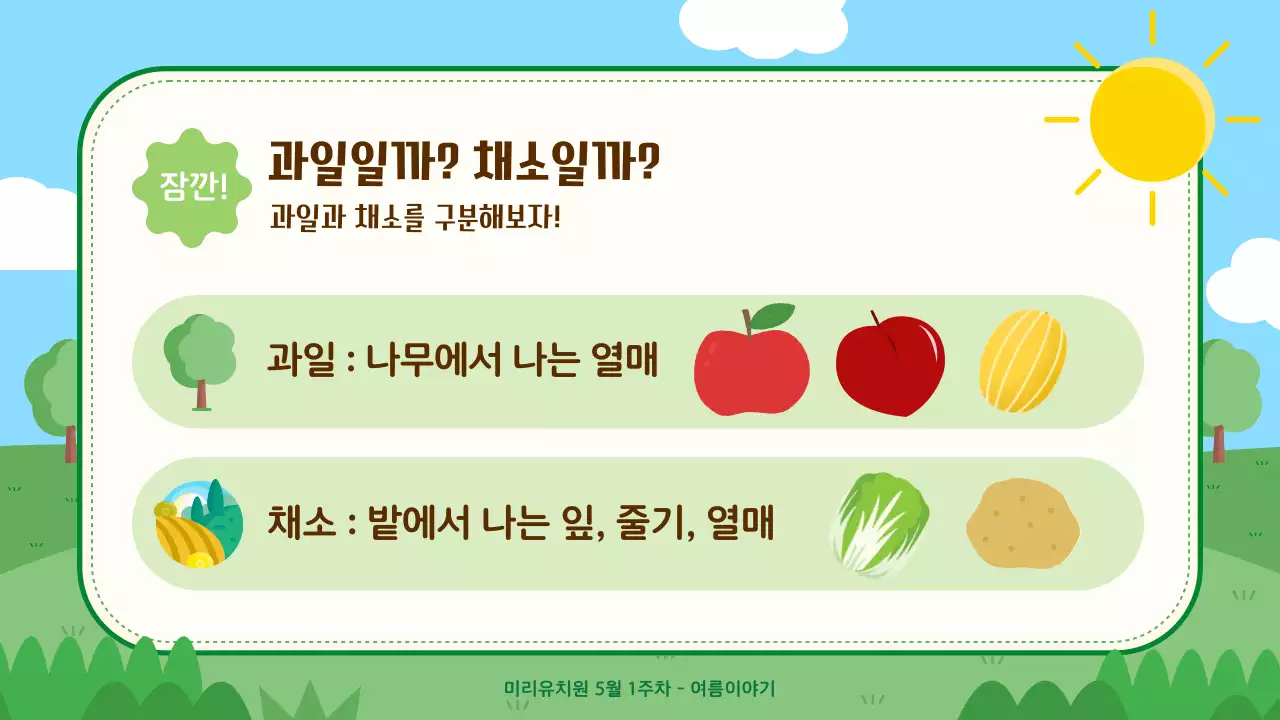 잠깐!

과일일까? 채소일까?

과일과 채소를 구분해보자!

과일 : 나무에서 나는 열매

채소 : 밭에서 나는 잎, 줄기, 열매

미리유치원 5월 1주차 - 여름이야기